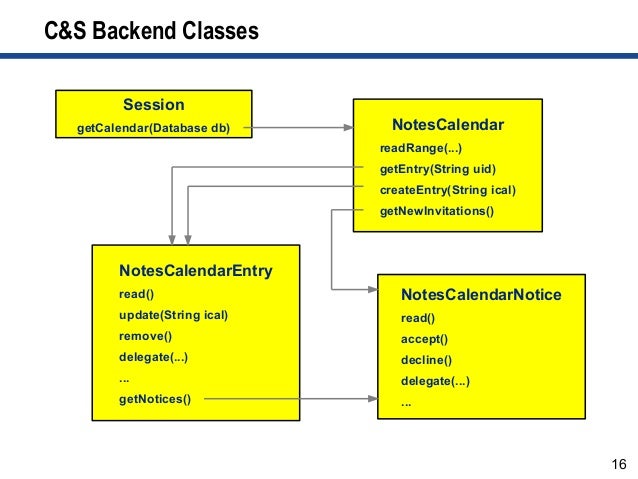 C&S Backend Classes

Session
getCalendar(Database db)

NotesCalendar
readRange(...)
getEntry(String uid)
createEntry(String ical)
getNewInvitations()

NotesCalendarEntry
read()
update(String ical)
remove()
delegate(...)
...
getNotices()

NotesCalendarNotice
read()
accept()
decline()
delegate(...)
...

16